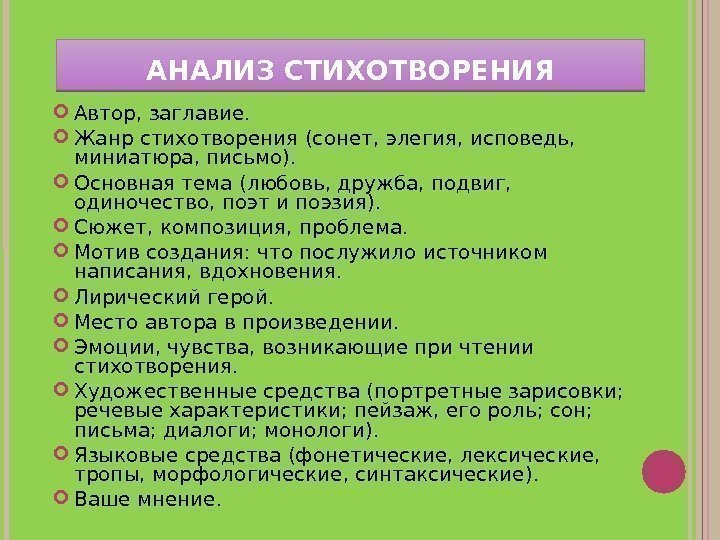 АНАЛИЗ СТИХОТВОРЕНИЯ

Автор, заглавие.

Жанр стихотворения (сонет, элегия, исповедь, миниатюра, письмо).

Основная тема (любовь, дружба, подвиг, одиночество, поэт и поэзия).

Сюжет, композиция, проблема.

Мотив создания: что послужило источником написания, вдохновения.

Лирический герой.

Место автора в произведении.

Эмоции, чувства, возникающие при чтении стихотворения.

Художественные средства (портретные зарисовки; речевые характеристики; пейзаж, его роль; сон; письма; диалоги; монологи).

Языковые средства (фонетические, лексические, тропы, морфологические, синтаксические).

Ваше мнение.